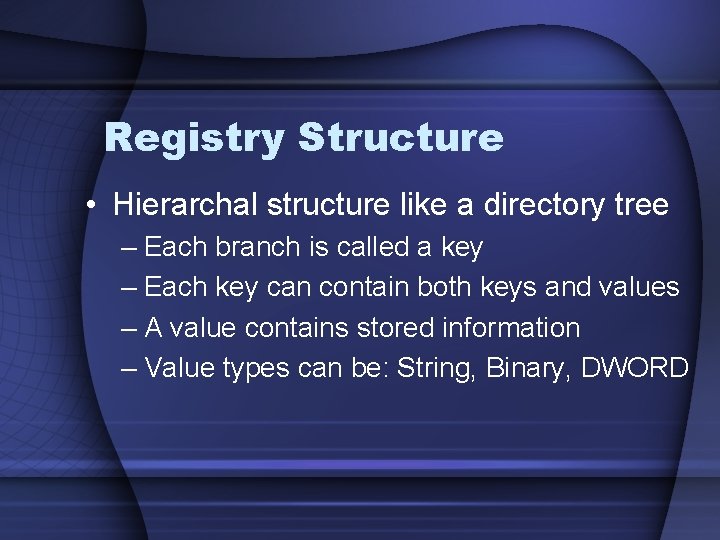 Registry Structure

• Hierarchal structure like a directory tree
– Each branch is called a key
– Each key can contain both keys and values
– A value contains stored information
– Value types can be: String, Binary, DWORD